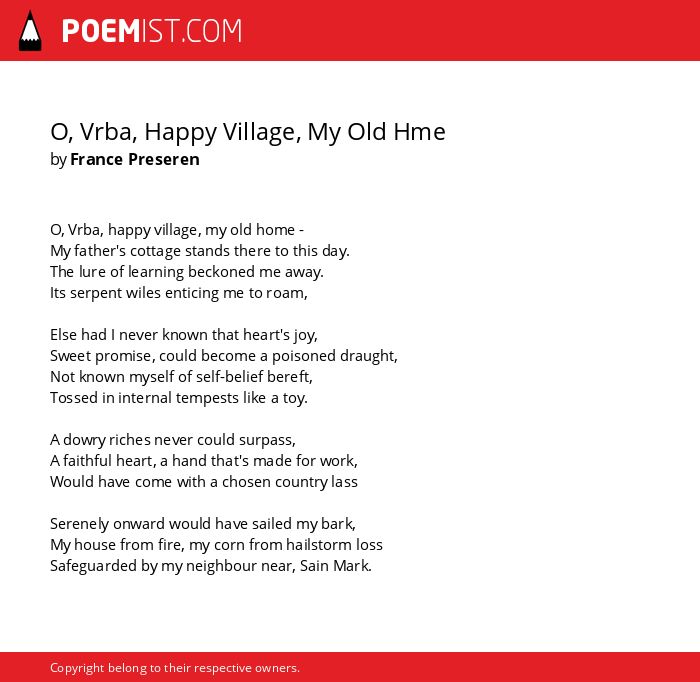 POEMIST.COM

O, Vrba, Happy Village, My Old Hme
by France Preseren

O, Vrba, happy village, my old home -
My father's cottage stands there to this day.
The lure of learning beckoned me away.
Its serpent wiles enticing me to roam,

Else had I never known that heart's joy,
Sweet promise, could become a poisoned draught,
Not known myself of self-belief bereft,
Tossed in internal tempests like a toy.

A dowry riches never could surpass,
A faithful heart, a hand that's made for work,
Would have come with a chosen country lass

Serenely onward would have sailed my bark,
My house from fire, my corn from hailstorm loss
Safeguarded by my neighbour near, Sain Mark.

Copyright belong to their respective owners.